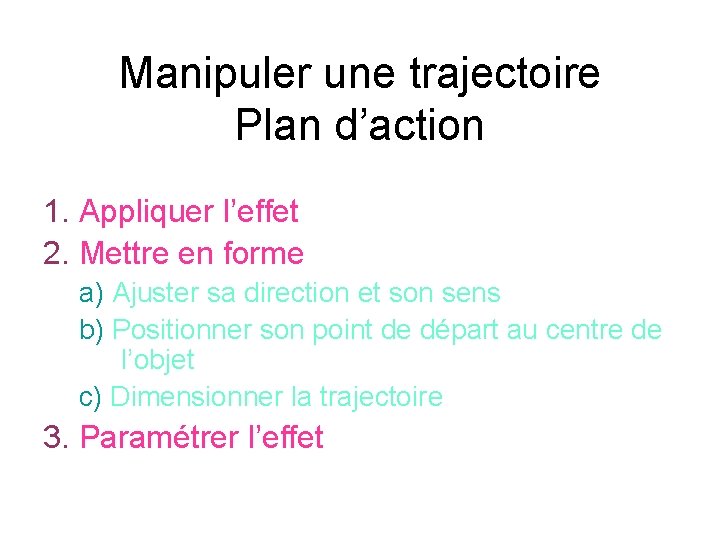 Manipuler une trajectoire
Plan d’action

1. Appliquer l’effet
2. Mettre en forme
a) Ajuster sa direction et son sens
b) Positionner son point de départ au centre de l’objet
c) Dimensionner la trajectoire
3. Paramétrer l’effet